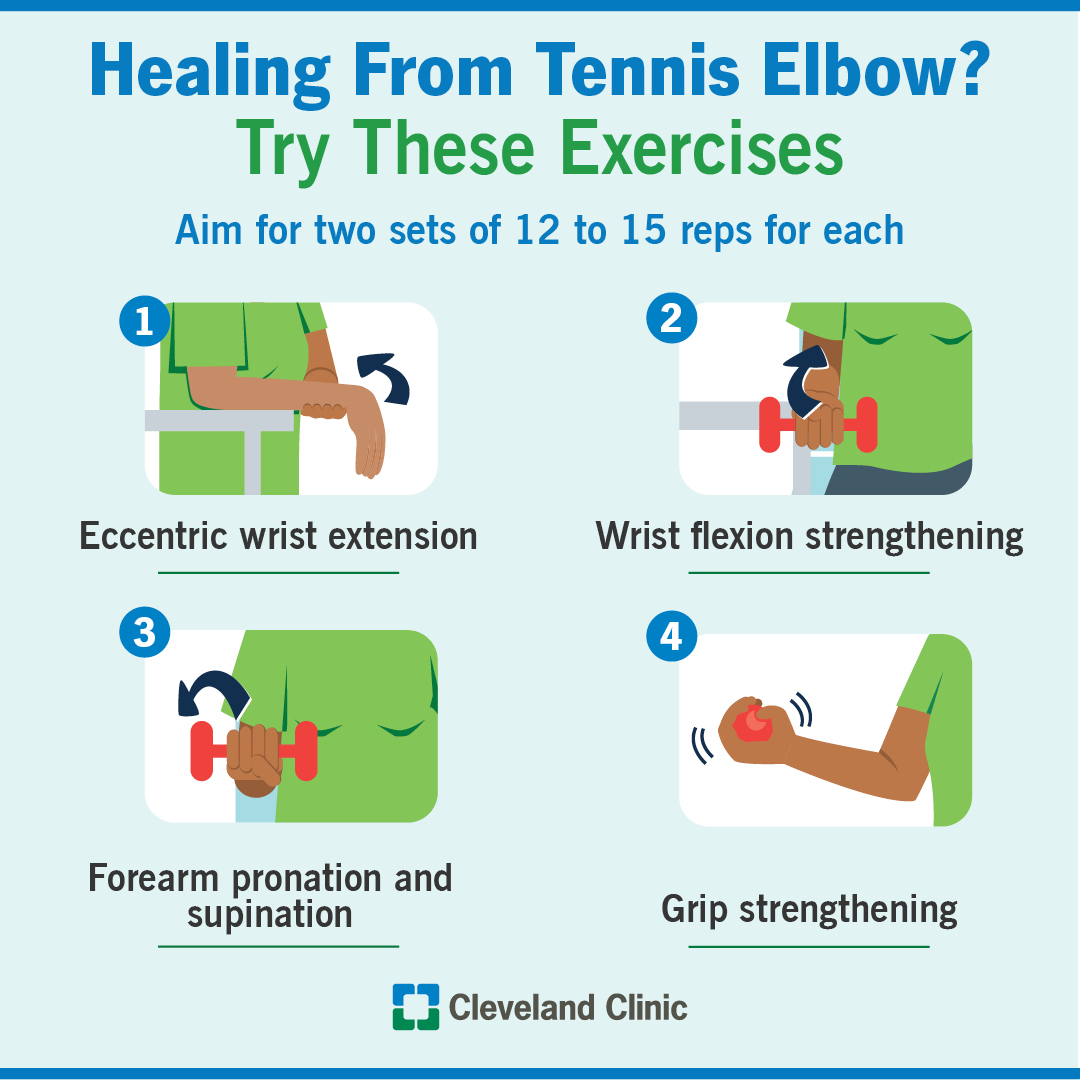 Healing From Tennis Elbow?
Try These Exercises

Aim for two sets of 12 to 15 reps for each

1

Eccentric wrist extension

2

Wrist flexion strengthening

3

Forearm pronation and supination

4

Grip strengthening

Cleveland Clinic